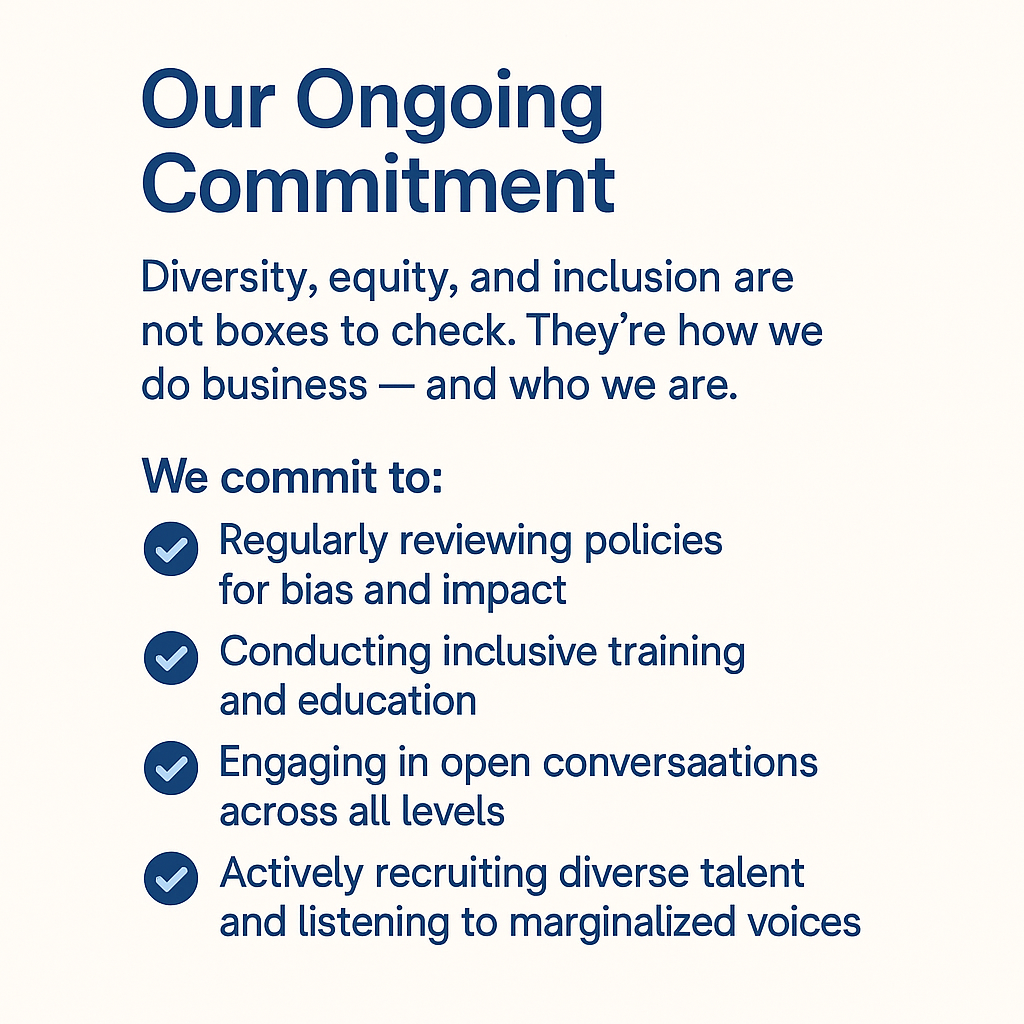 Our Ongoing Commitment

Diversity, equity, and inclusion are not boxes to check. They're how we do business — and who we are.

We commit to:

Regularly reviewing policies for bias and impact

Conducting inclusive training and education

Engaging in open conversaations across all levels

Actively recruiting diverse talent and listening to marginalized voices